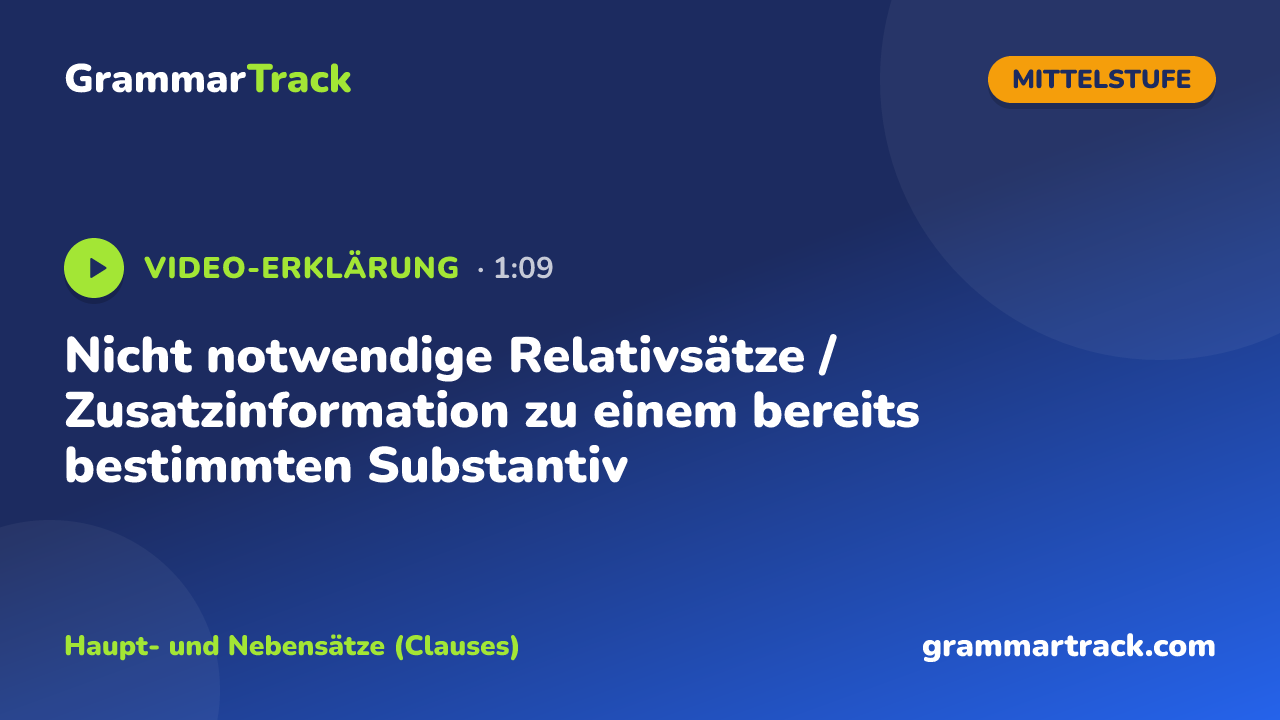 GrammarTrack

MITTELSTUFE

VIDEO-ERKLÄRUNG · 1:09

Nicht notwendige Relativsätze / Zusatzinformation zu einem bereits bestimmten Substantiv

Haupt- und Nebensätze (Clauses)

grammartrack.com